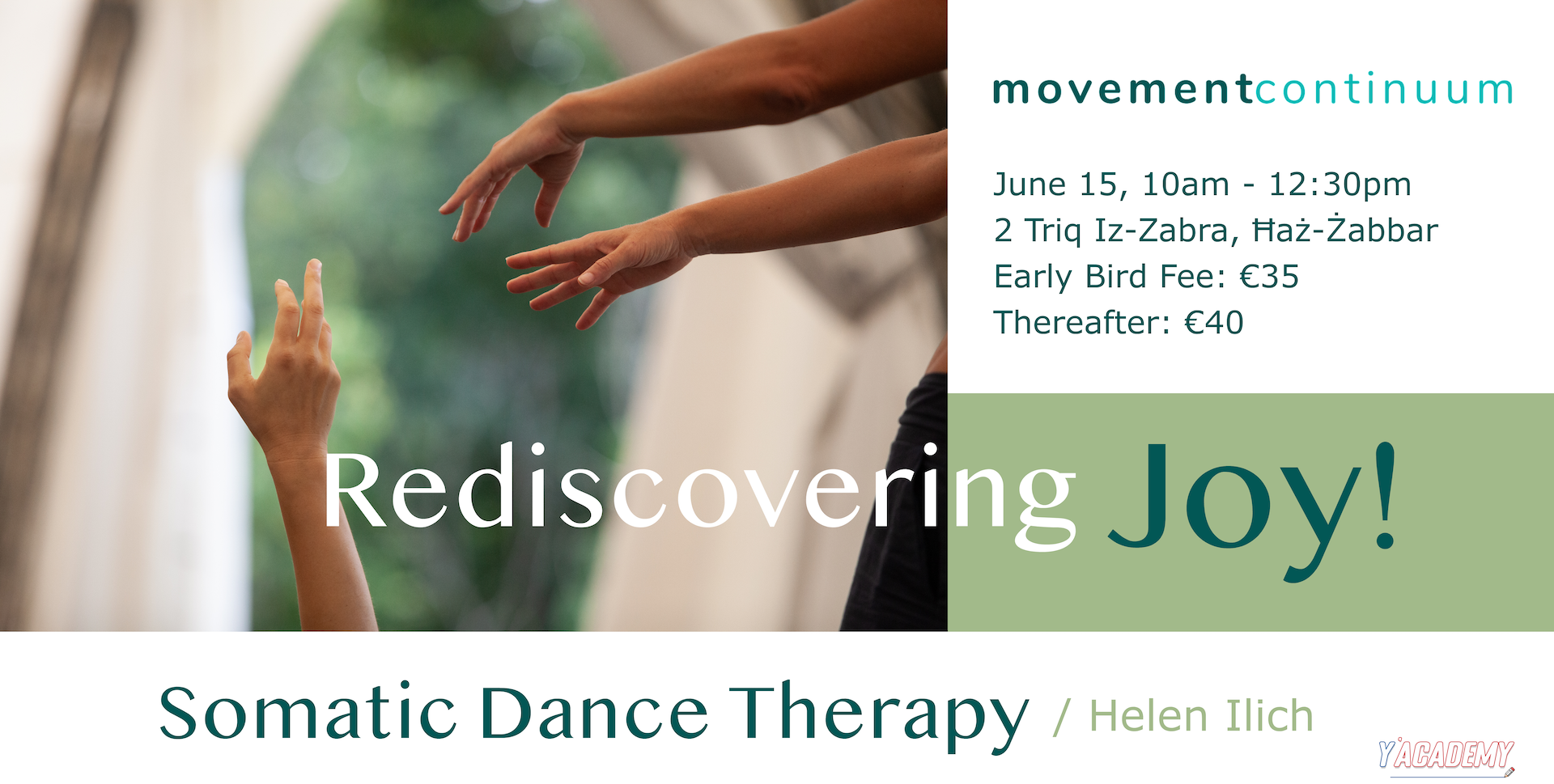 movementcontinuum

June 15, 10am - 12:30pm
2 Triq Iz-Zabra, Ħaż-Żabbar
Early Bird Fee: €35
Thereafter: €40

Rediscovering Joy!

Somatic Dance Therapy / Helen Ilich

Y'ACADEMY